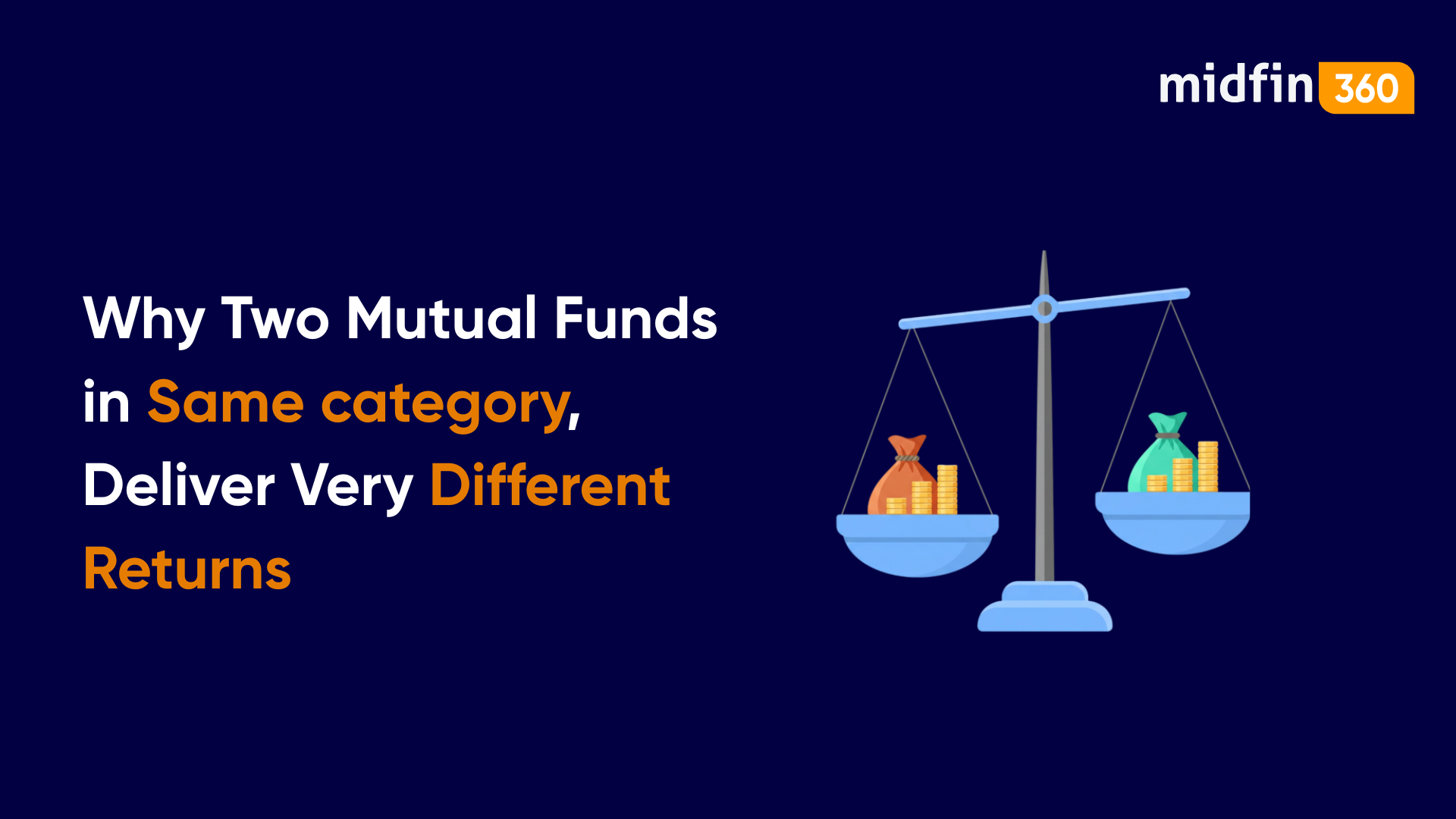 midfin 360

Why Two Mutual Funds in Same category, Deliver Very Different Returns